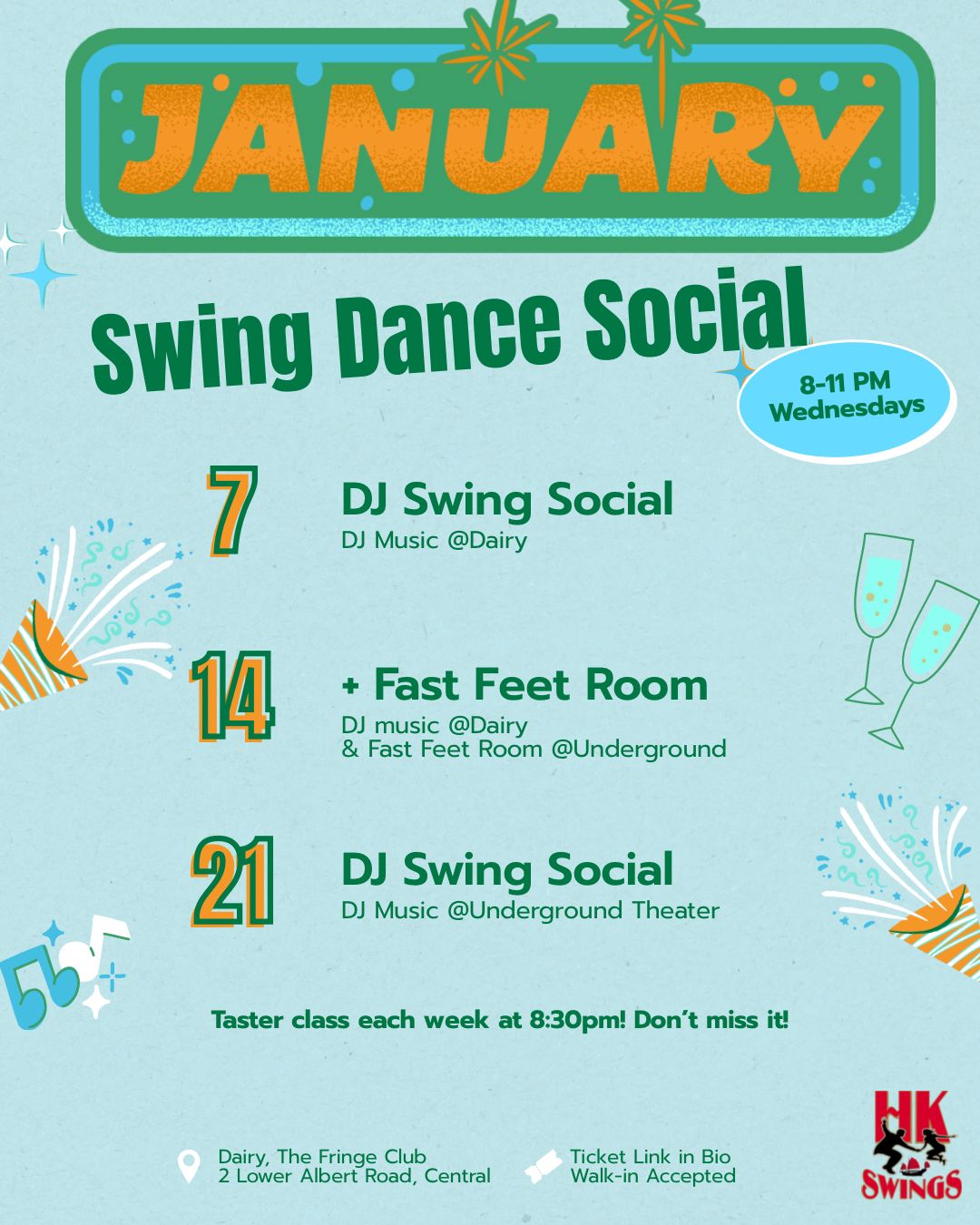 JANUARY

Swing Dance Social

8-11 PM
Wednesdays

7
DJ Swing Social
DJ Music @Dairy

14
+ Fast Feet Room
DJ music @Dairy
& Fast Feet Room @Underground

21
DJ Swing Social
DJ Music @Underground Theater

Taster class each week at 8:30pm! Don't miss it!

Dairy, The Fringe Club
2 Lower Albert Road, Central

Ticket Link in Bio
Walk-in Accepted

HK SWINGS